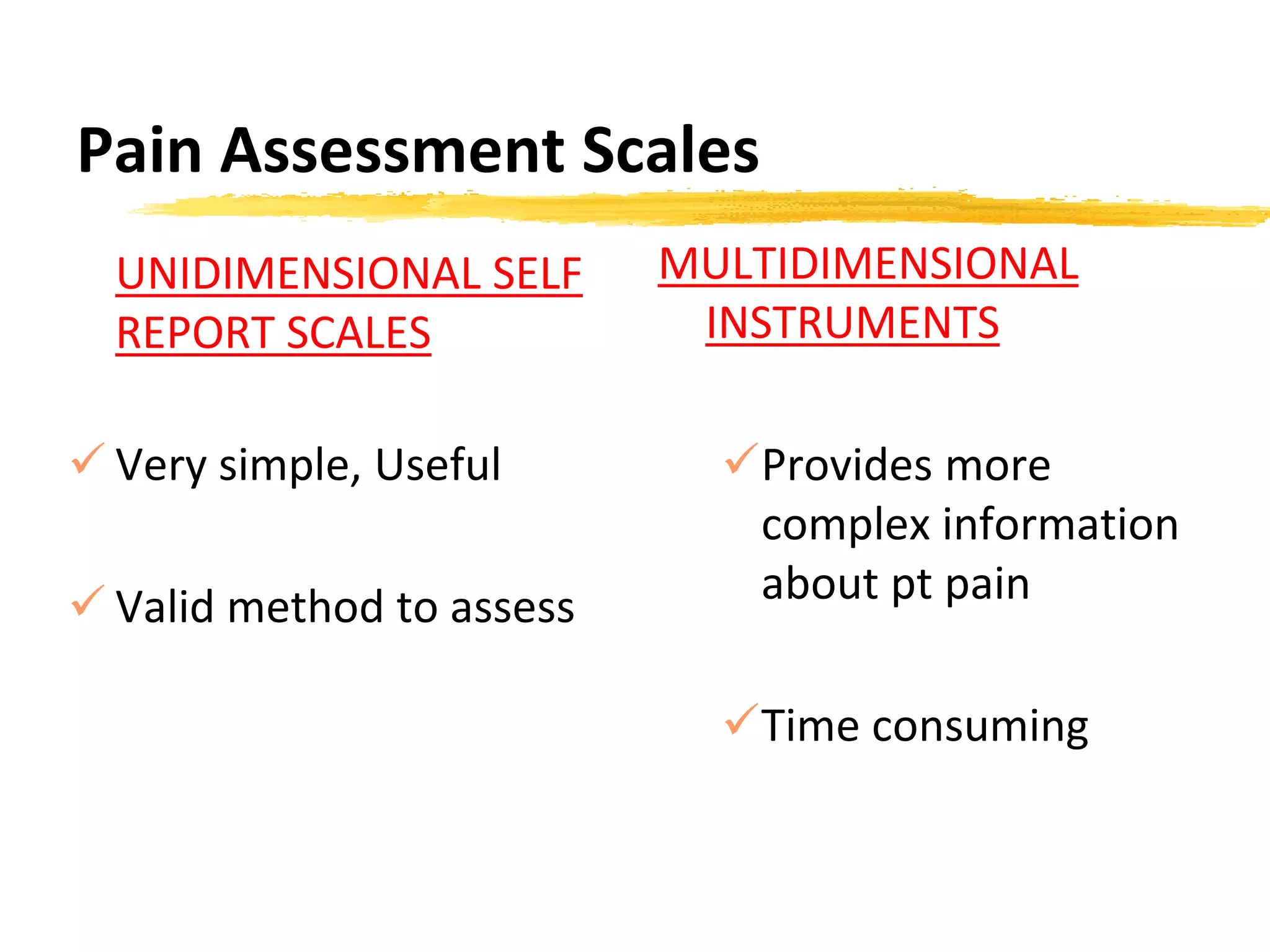 Pain Assessment Scales

UNIDIMENSIONAL SELF REPORT SCALES

✓ Very simple, Useful

✓ Valid method to assess

MULTIDIMENSIONAL INSTRUMENTS

✓ Provides more complex information about pt pain

✓ Time consuming